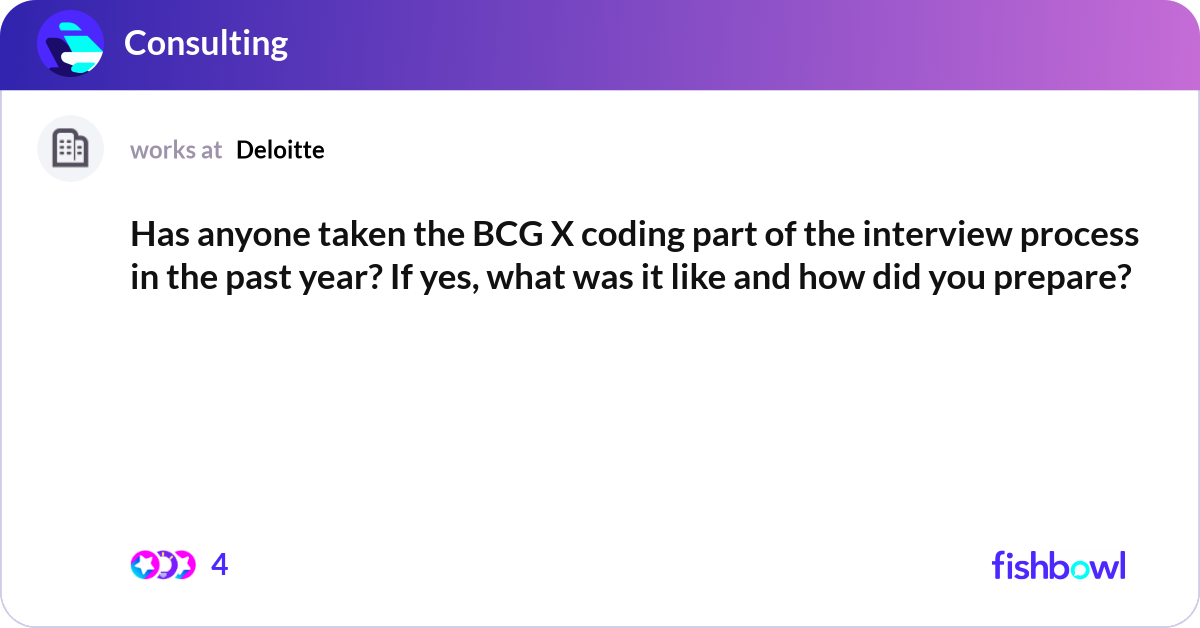 Consulting

works at Deloitte

Has anyone taken the BCG X coding part of the interview process in the past year? If yes, what was it like and how did you prepare?

4

fishbowl